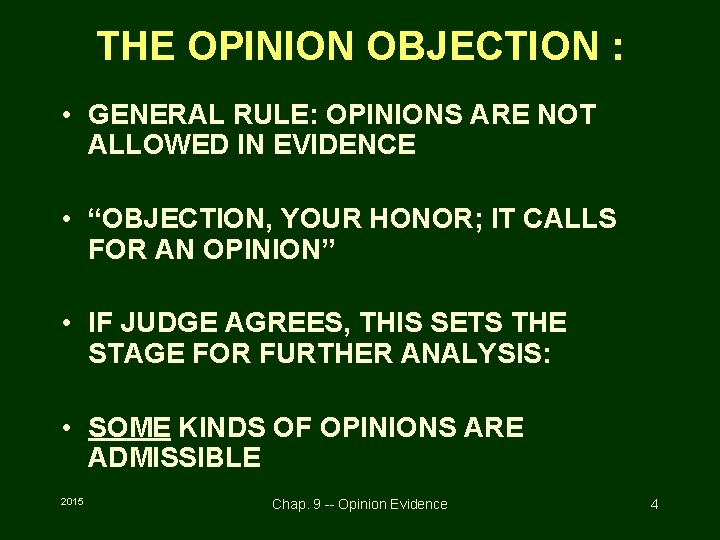 THE OPINION OBJECTION :

• GENERAL RULE: OPINIONS ARE NOT ALLOWED IN EVIDENCE

• “OBJECTION, YOUR HONOR; IT CALLS FOR AN OPINION”

• IF JUDGE AGREES, THIS SETS THE STAGE FOR FURTHER ANALYSIS:

• SOME KINDS OF OPINIONS ARE ADMISSIBLE

2015

Chap. 9 -- Opinion Evidence

4